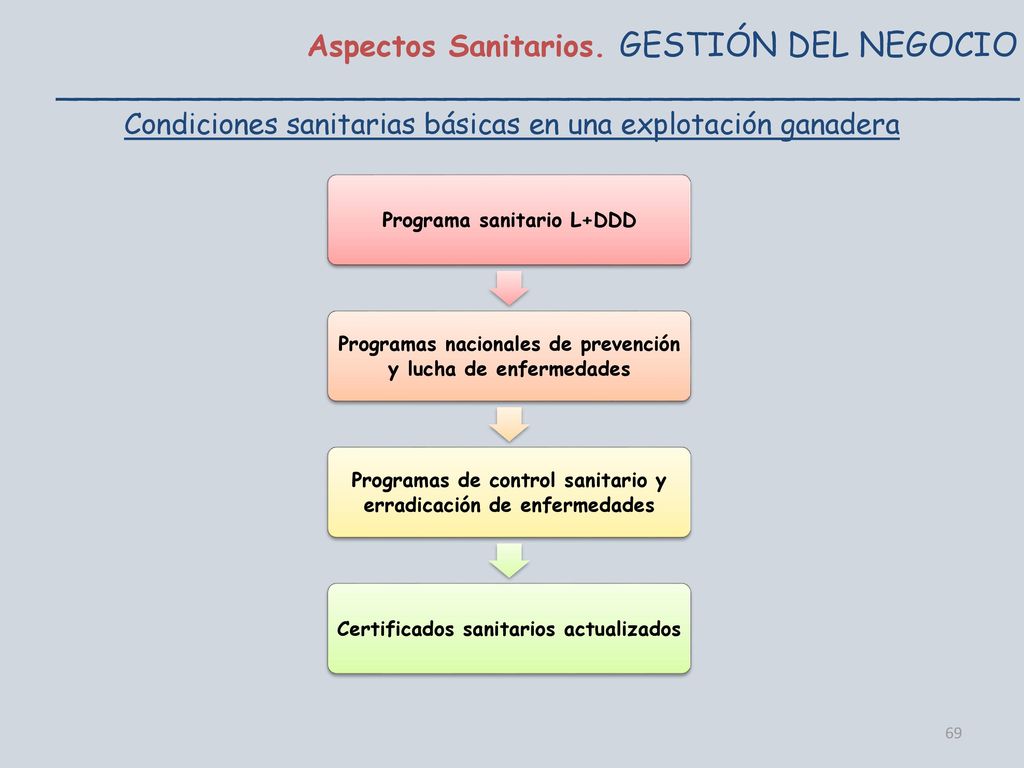 Aspectos Sanitarios. GESTIÓN DEL NEGOCIO

Condiciones sanitarias básicas en una explotación ganadera

Programa sanitario L+DDD

Programas nacionales de prevención y lucha de enfermedades

Programas de control sanitario y erradicación de enfermedades

Certificados sanitarios actualizados

69